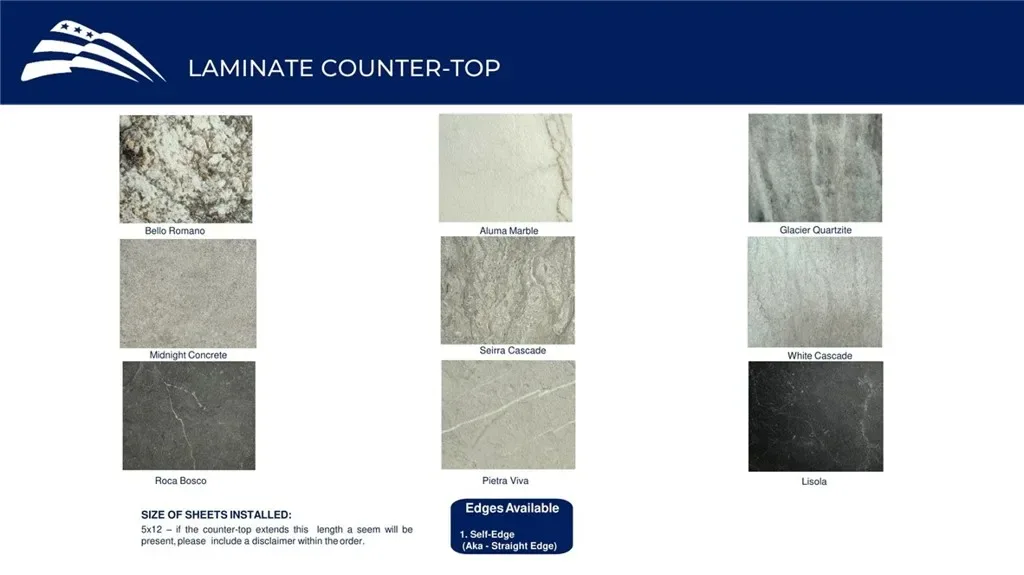 LAMINATE COUNTER-TOP

Bello Romano

Aluma Marble

Glacier Quartzite

Midnight Concrete

Seirra Cascade

White Cascade

Roca Bosco

Pietra Viva

Lisola

SIZE OF SHEETS INSTALLED:

5x12 – if the counter-top extends this length a seem will be present, please include a disclaimer within the order.

Edges Available

1. Self-Edge
(Aka - Straight Edge)